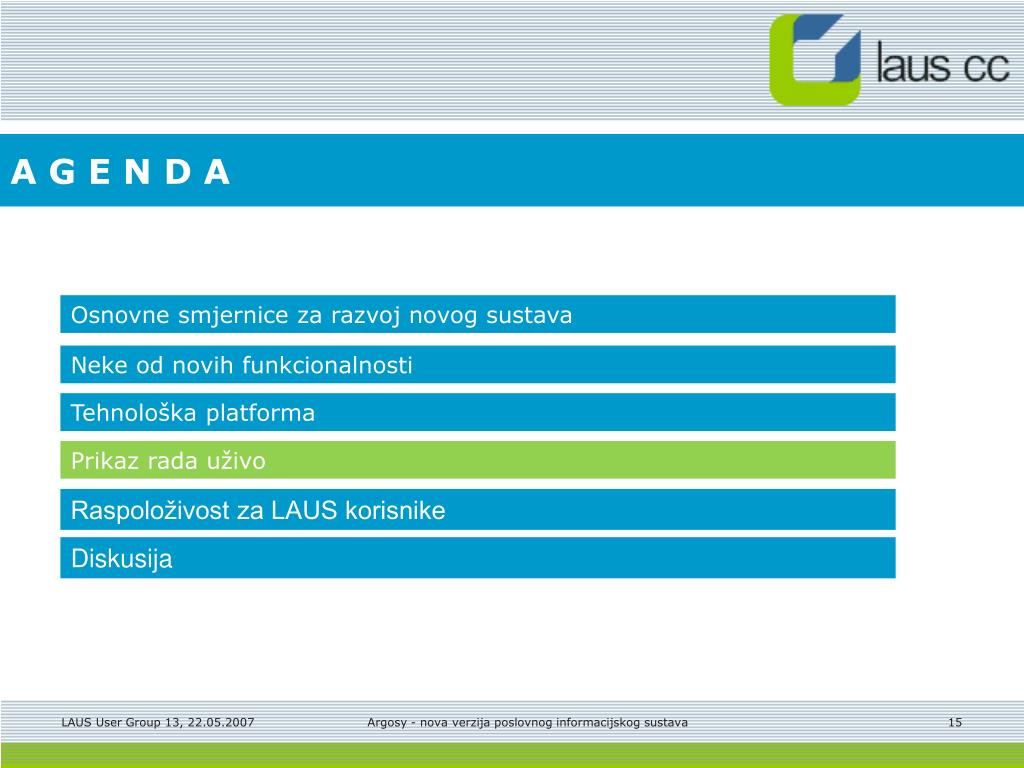 laus cc

A G E N D A

Osnovne smjernice za razvoj novog sustava

Neke od novih funkcionalnosti

Tehnološka platforma

Prikaz rada uživo

Raspoloživost za LAUS korisnike

Diskusija

LAUS User Group 13, 22.05.2007 Argosy - nova verzija poslovnog informacijskog sustava 15